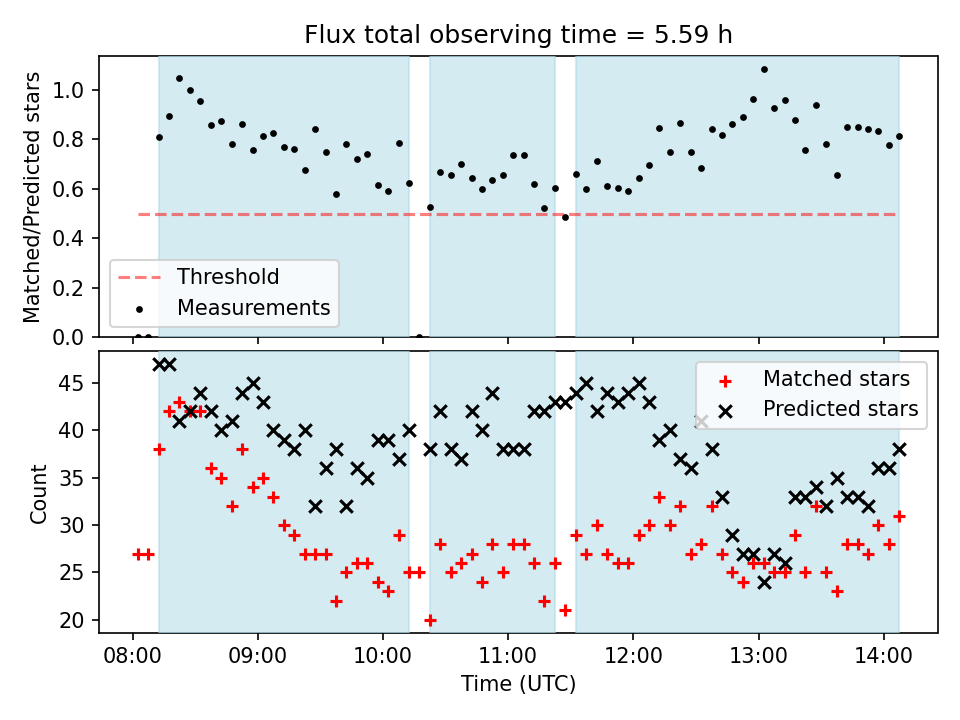 Flux total observing time = 5.59 h

Matched/Predicted stars

1.0
0.8
0.6
0.4
0.2
0.0

Threshold
Measurements

Count

45
40
35
30
25
20

Matched stars
Predicted stars

08:00
09:00
10:00
11:00
12:00
13:00
14:00

Time (UTC)